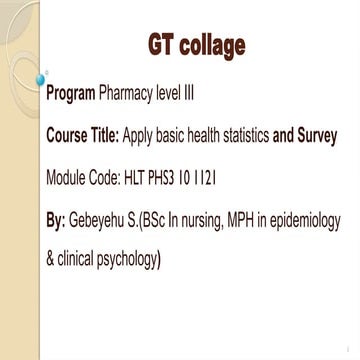 GT collage

Program Pharmacy level III

Course Title: Apply basic health statistics and Survey

Module Code: HLT PHS3 10 1121

By: Gebeyehu S.(BSc In nursing, MPH in epidemiology & clinical psychology)